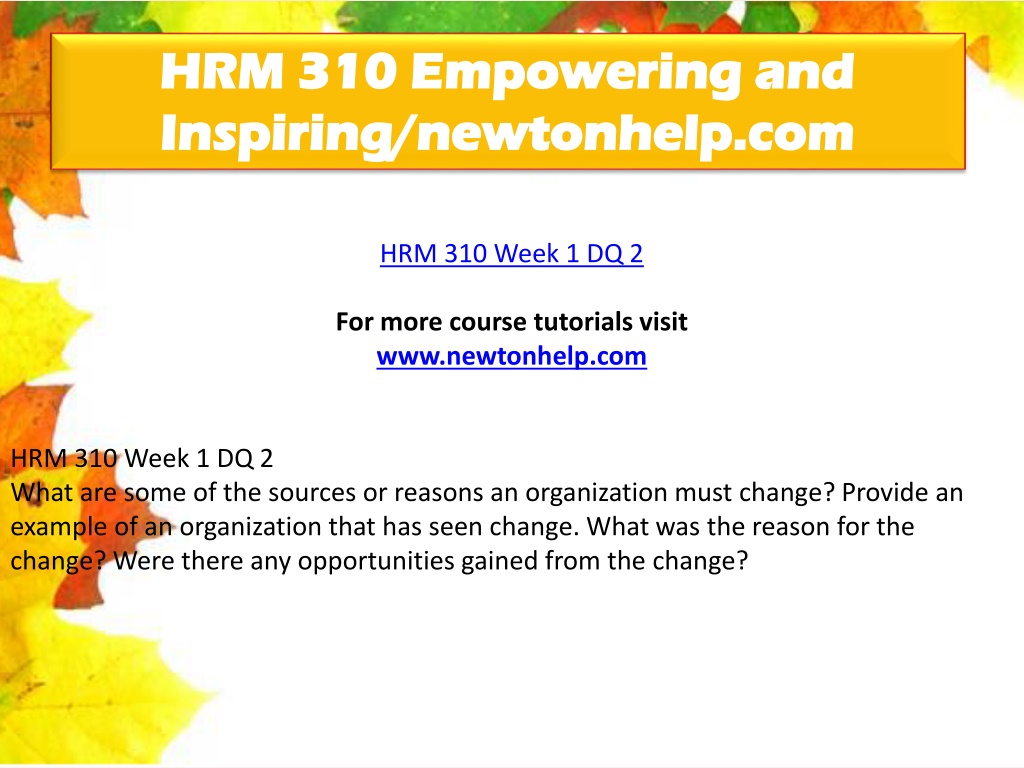 HRM 310 Empowering and Inspiring/newtonhelp.com

HRM 310 Week 1 DQ 2

For more course tutorials visit
www.newtonhelp.com

HRM 310 Week 1 DQ 2
What are some of the sources or reasons an organization must change? Provide an example of an organization that has seen change. What was the reason for the change? Were there any opportunities gained from the change?